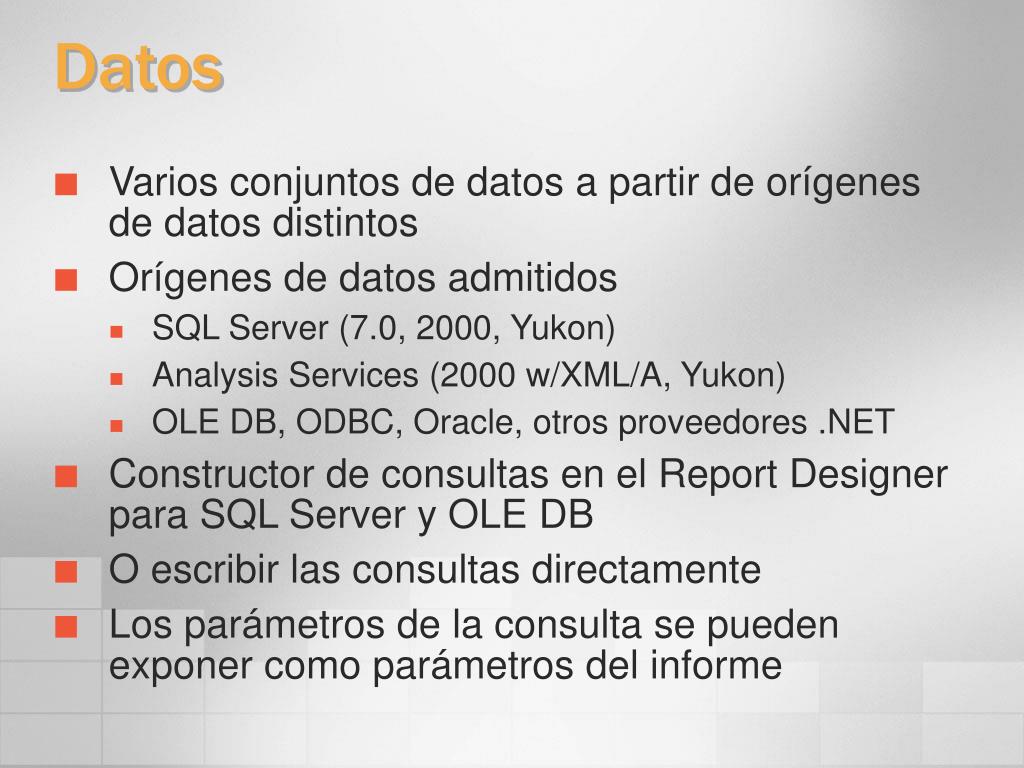 Datos

Varios conjuntos de datos a partir de orígenes de datos distintos

Orígenes de datos admitidos

SQL Server (7.0, 2000, Yukon)

Analysis Services (2000 w/XML/A, Yukon)

OLE DB, ODBC, Oracle, otros proveedores .NET

Constructor de consultas en el Report Designer para SQL Server y OLE DB

O escribir las consultas directamente

Los parámetros de la consulta se pueden exponer como parámetros del informe